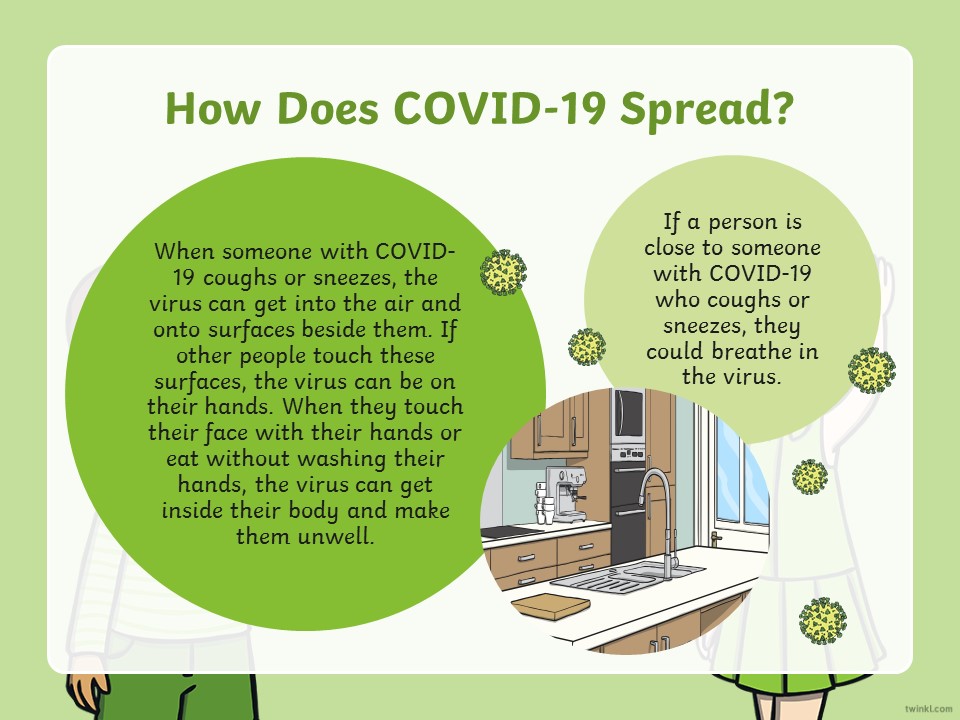 How Does COVID-19 Spread?

When someone with COVID-19 coughs or sneezes, the virus can get into the air and onto surfaces beside them. If other people touch these surfaces, the virus can be on their hands. When they touch their face with their hands or eat without washing their hands, the virus can get inside their body and make them unwell.

If a person is close to someone with COVID-19 who coughs or sneezes, they could breathe in the virus.

twinkl.com